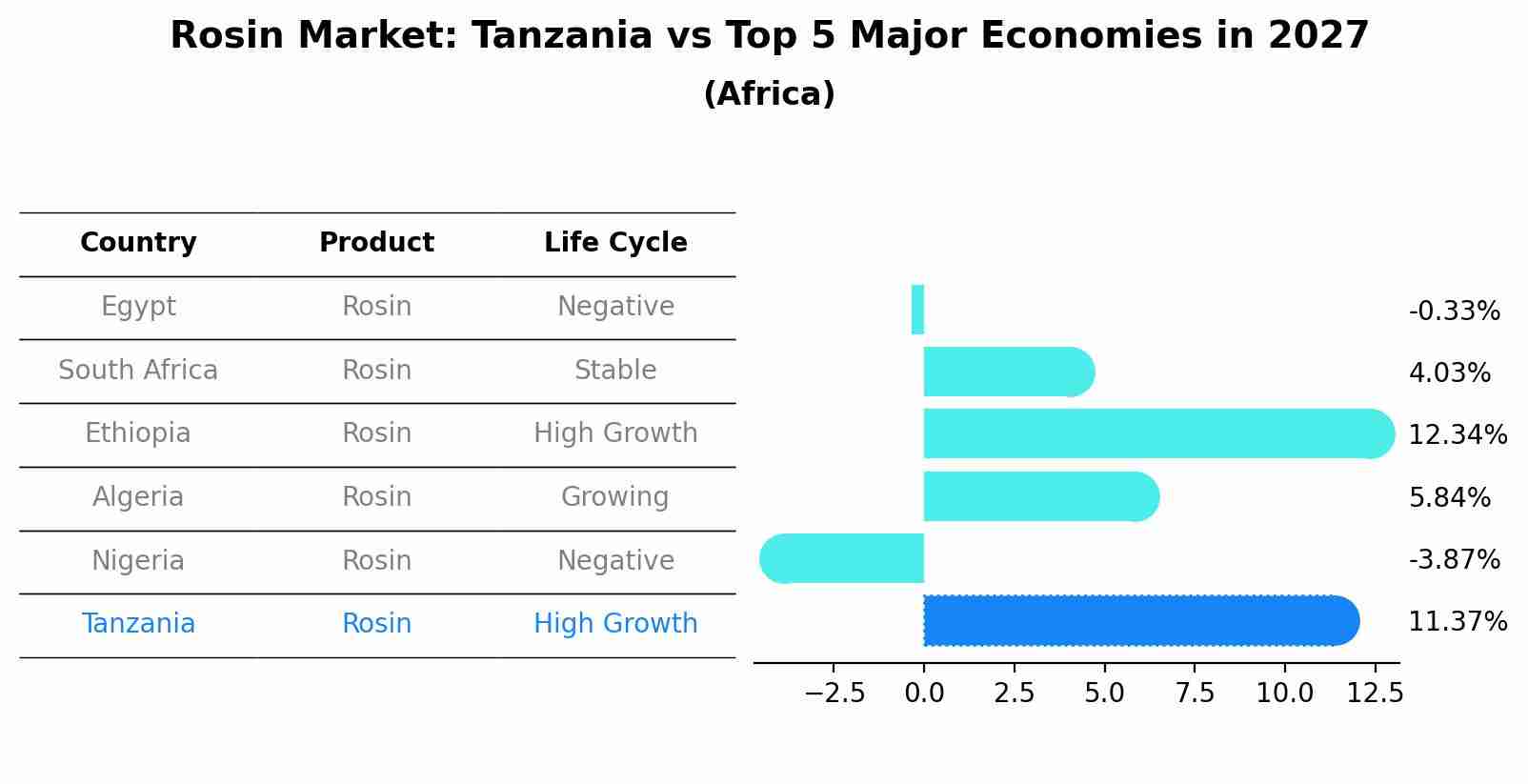 Rosin Market: Tanzania vs Top 5 Major Economies in 2027
(Africa)

| Country | Product | Life Cycle |
|---|---|---|
| Egypt | Rosin | Negative |
| South Africa | Rosin | Stable |
| Ethiopia | Rosin | High Growth |
| Algeria | Rosin | Growing |
| Nigeria | Rosin | Negative |
| Tanzania | Rosin | High Growth |

-0.33%
4.03%
12.34%
5.84%
-3.87%
11.37%

−2.5 0.0 2.5 5.0 7.5 10.0 12.5